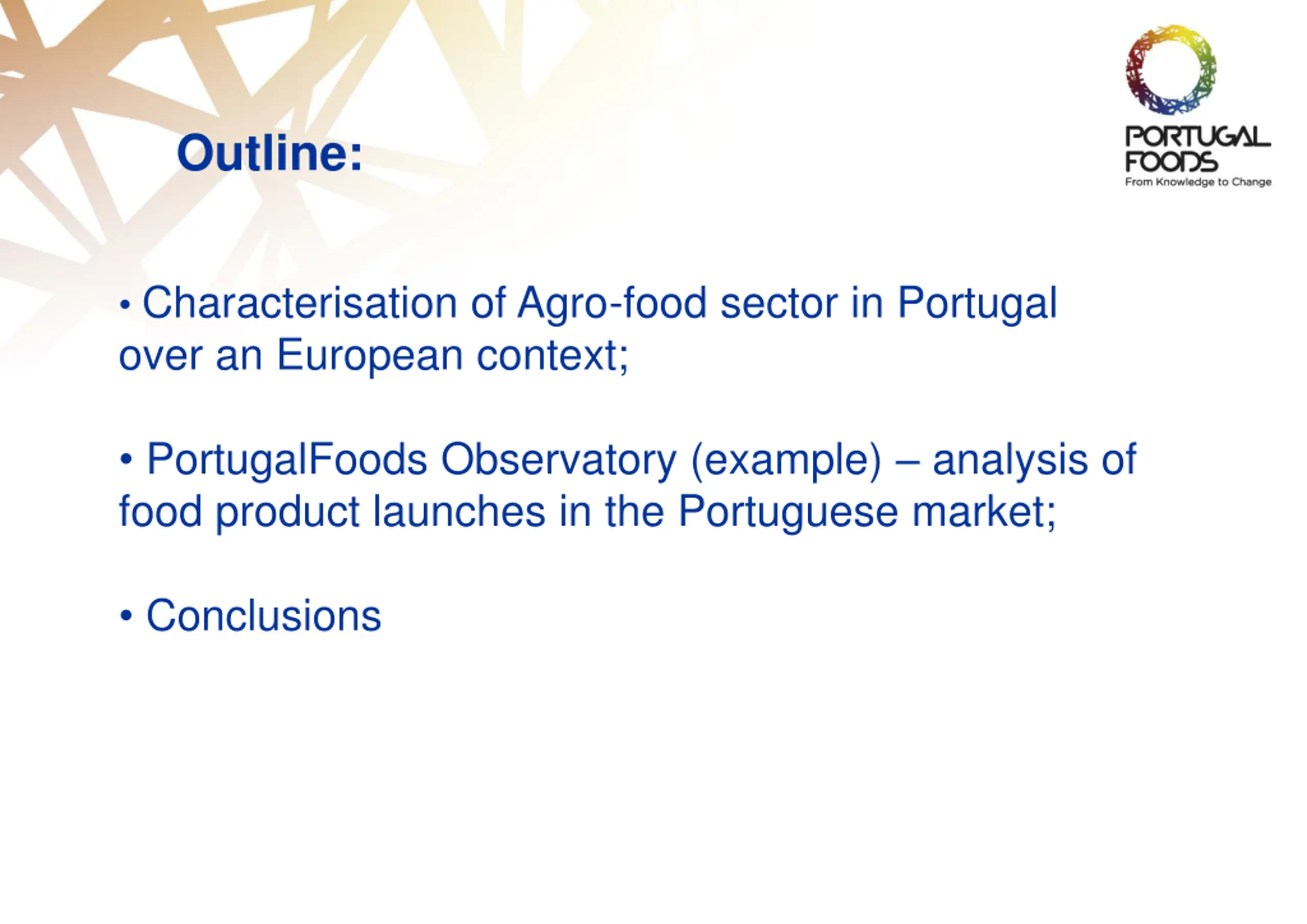 Outline:

PORTUGAL FOODS
From Knowledge to Change

• Characterisation of Agro-food sector in Portugal over an European context;

• PortugalFoods Observatory (example) – analysis of food product launches in the Portuguese market;

• Conclusions